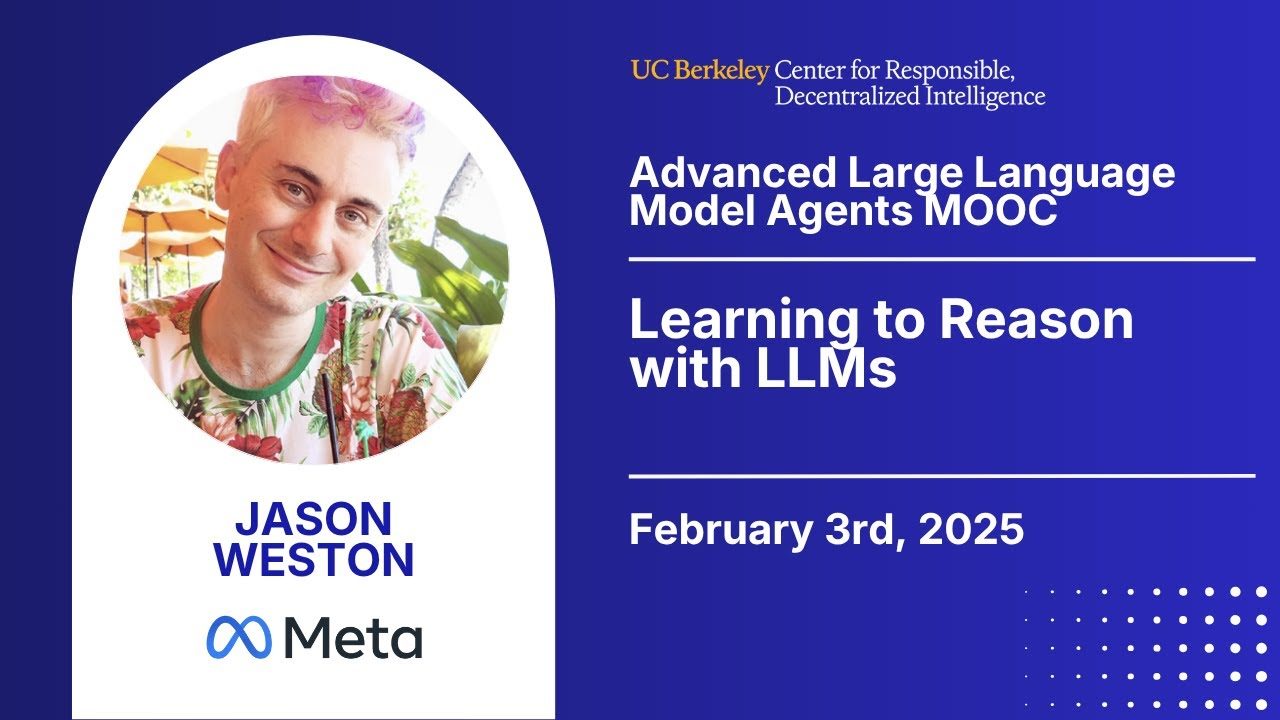 JASON WESTON

Meta

UC Berkeley Center for Responsible, Decentralized Intelligence

Advanced Large Language Model Agents MOOC

Learning to Reason with LLMs

February 3rd, 2025